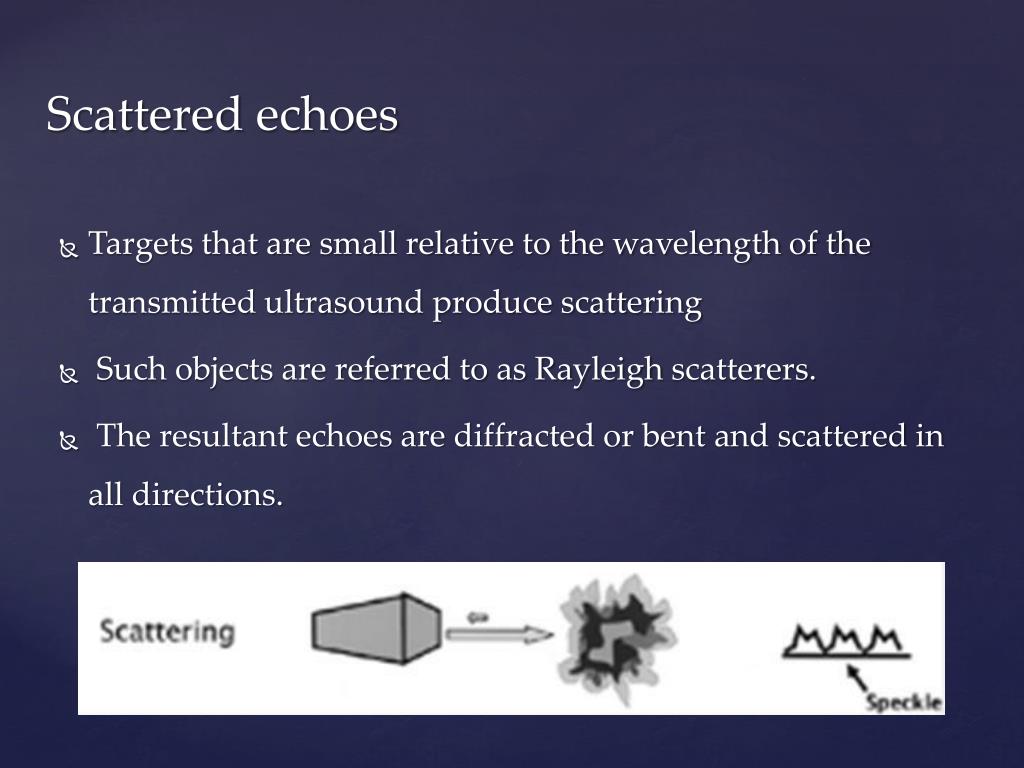 Scattered echoes

Targets that are small relative to the wavelength of the transmitted ultrasound produce scattering

Such objects are referred to as Rayleigh scatterers.

The resultant echoes are diffracted or bent and scattered in all directions.

Scattering

Speckle